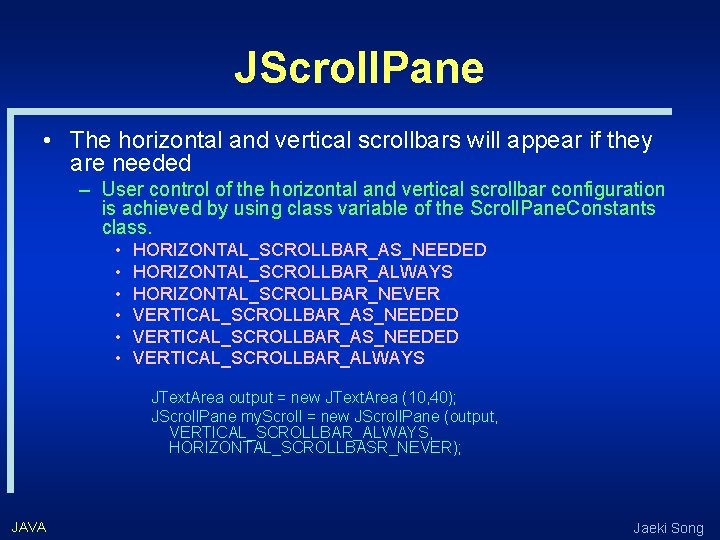 JScrollPane

• The horizontal and vertical scrollbars will appear if they are needed

– User control of the horizontal and vertical scrollbar configuration is achieved by using class variable of the ScrollPaneConstants class.

• HORIZONTAL_SCROLLBAR_AS_NEEDED
• HORIZONTAL_SCROLLBAR_ALWAYS
• HORIZONTAL_SCROLLBAR_NEVER
• VERTICAL_SCROLLBAR_AS_NEEDED
• VERTICAL_SCROLLBAR_AS_NEEDED
• VERTICAL_SCROLLBAR_ALWAYS

JTextArea output = new JTextArea (10,40);
JScrollPane myScroll = new JScrollPane (output,
VERTICAL_SCROLLBAR_ALWAYS,
HORIZONTAL_SCROLLBASR_NEVER);

JAVA

Jaeki Song